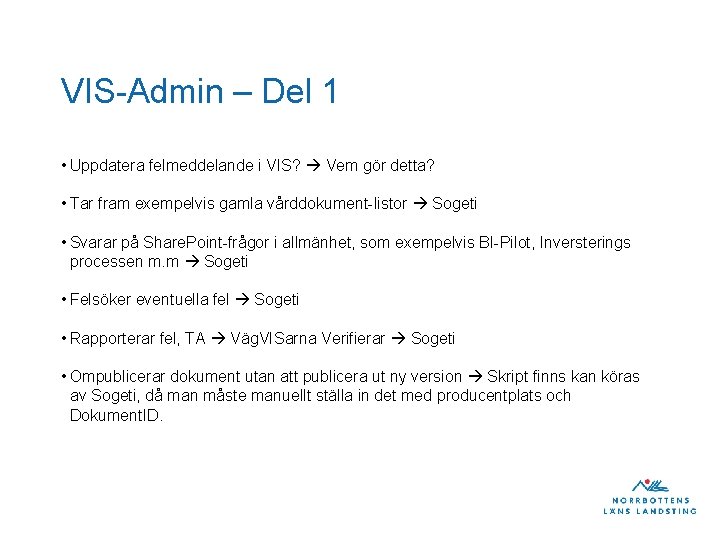 VIS-Admin – Del 1

• Uppdatera felmeddelande i VIS? → Vem gör detta?

• Tar fram exempelvis gamla vårddokument-listor → Sogeti

• Svarar på SharePoint-frågor i allmänhet, som exempelvis BI-Pilot, Inversterings processen m.m → Sogeti

• Felsöker eventuella fel → Sogeti

• Rapporterar fel, TA → VägVISarna Verifierar → Sogeti

• Ompublicerar dokument utan att publicera ut ny version → Skript finns kan köras av Sogeti, då man måste manuellt ställa in det med producentplats och DokumentID.

NORRBOTTENS LÄNS LANDSTING